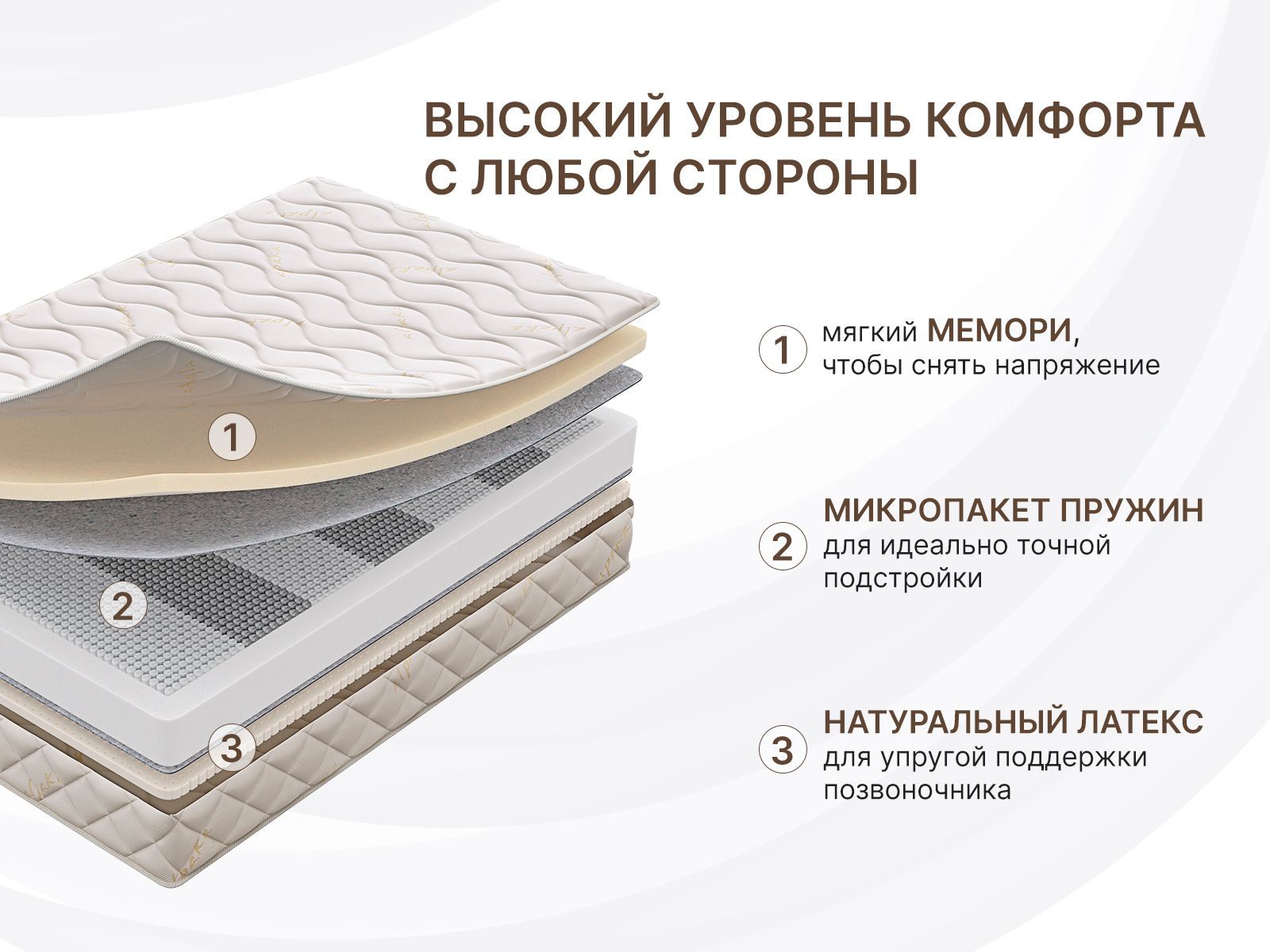 ВЫСОКИЙ УРОВЕНЬ КОМФОРТА С ЛЮБОЙ СТОРОНЫ

1

2

3

1 мягкий МЕМОРИ, чтобы снять напряжение

2 МИКРОПАКЕТ ПРУЖИН для идеально точной подстройки

3 НАТУРАЛЬНЫЙ ЛАТЕКС для упругой поддержки позвоночника